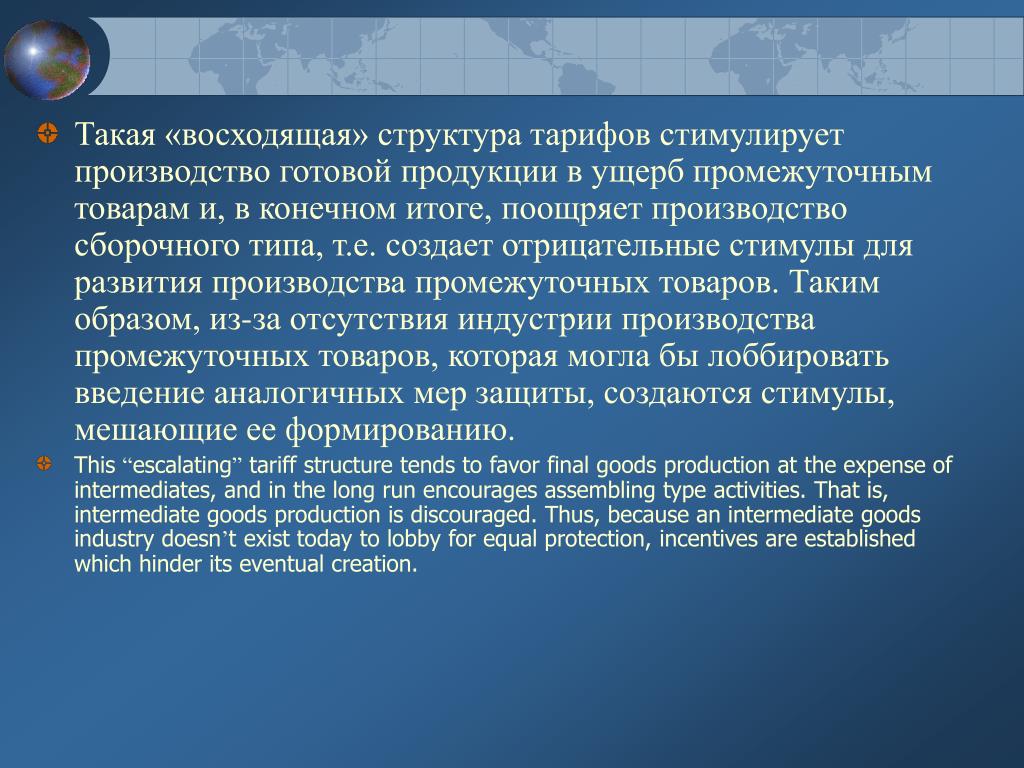 Такая «восходящая» структура тарифов стимулирует производство готовой продукции в ущерб промежуточным товарам и, в конечном итоге, поощряет производство сборочного типа, т.е. создает отрицательные стимулы для развития производства промежуточных товаров. Таким образом, из-за отсутствия индустрии производства промежуточных товаров, которая могла бы лоббировать введение аналогичных мер защиты, создаются стимулы, мешающие ее формированию.

This “escalating” tariff structure tends to favor final goods production at the expense of intermediates, and in the long run encourages assembling type activities. That is, intermediate goods production is discouraged. Thus, because an intermediate goods industry doesn’t exist today to lobby for equal protection, incentives are established which hinder its eventual creation.